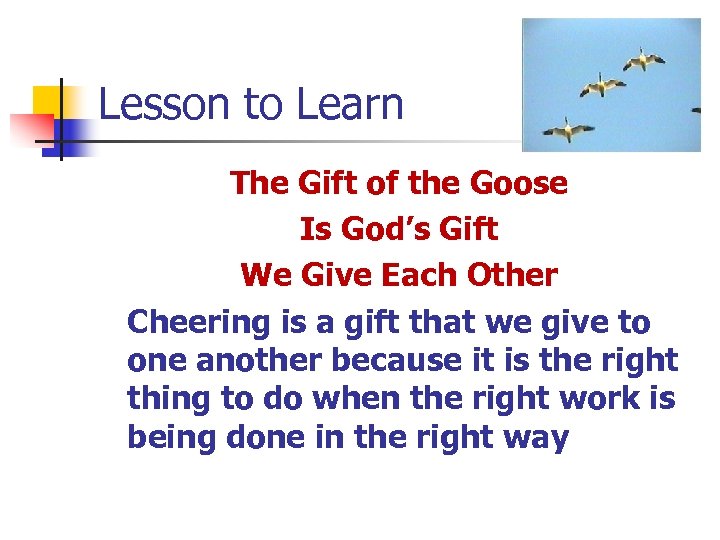 Lesson to Learn

The Gift of the Goose
Is God's Gift
We Give Each Other

Cheering is a gift that we give to one another because it is the right thing to do when the right work is being done in the right way